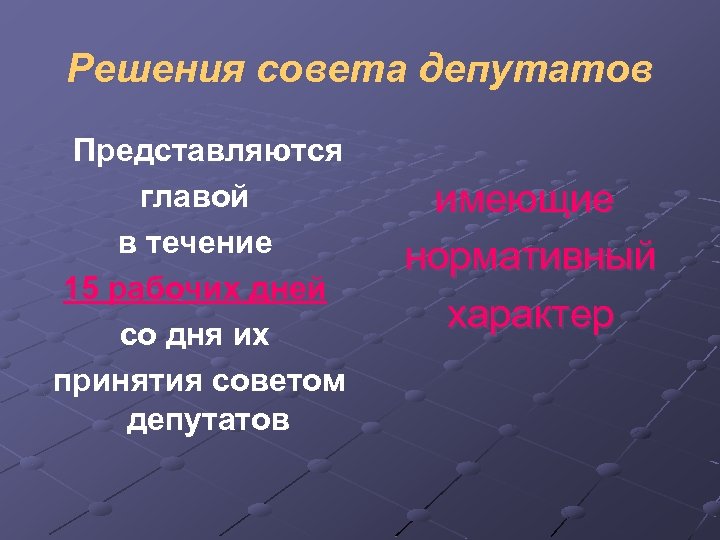 Решения совета депутатов

Представляются главой в течение 15 рабочих дней со дня их принятия советом депутатов

имеющие нормативный характер